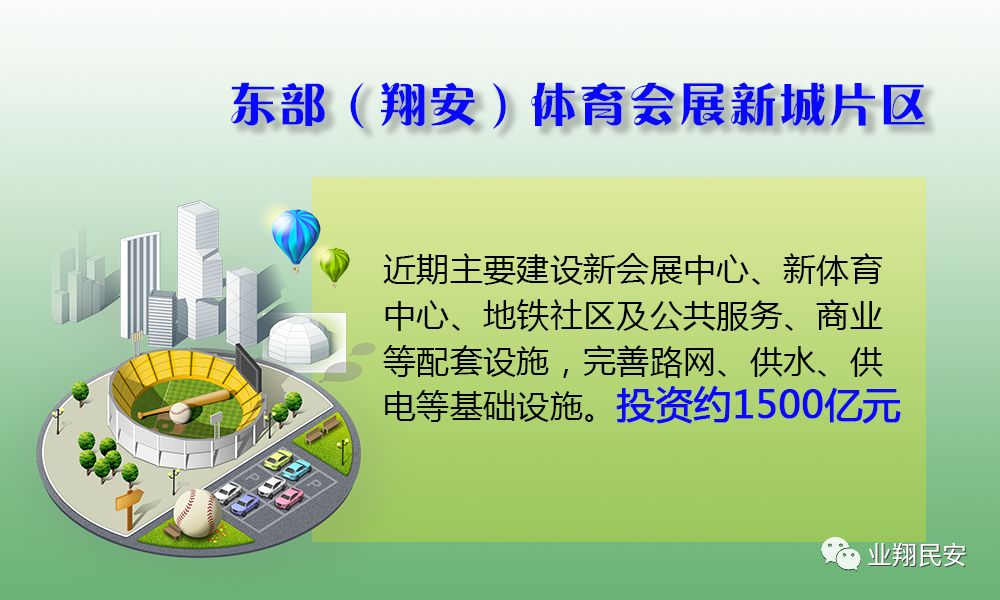 东部（翔安）体育会展新城片区

近期主要建设新会展中心、新体育中心、地铁社区及公共服务、商业等配套设施，完善路网、供水、供电等基础设施。投资约1500亿元

业翔民安